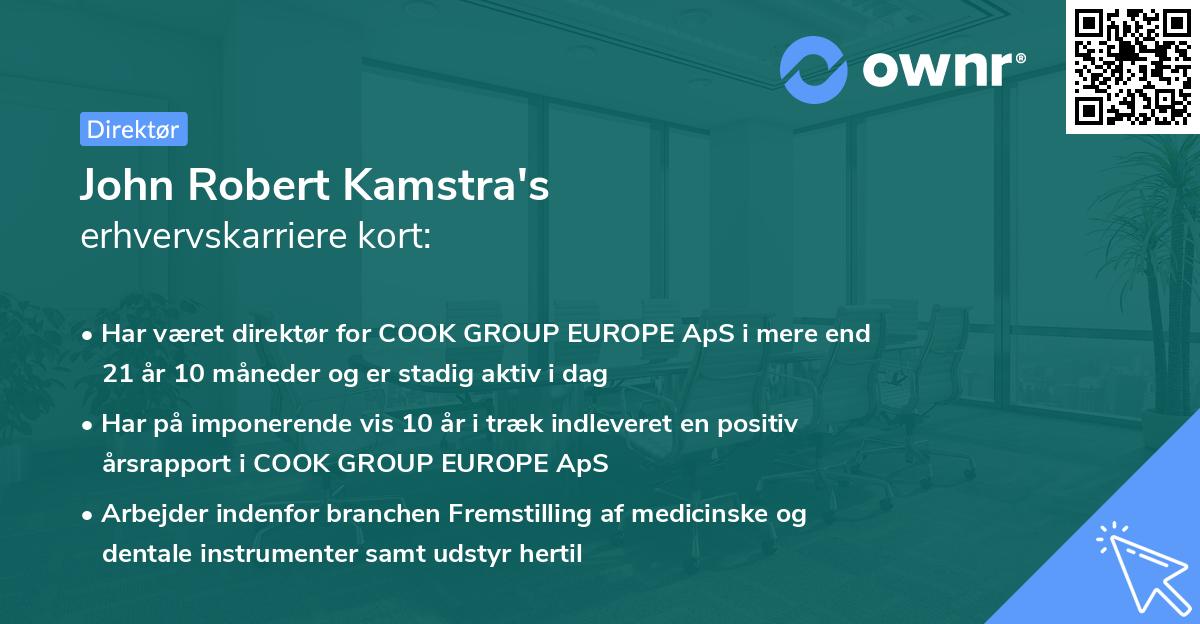 ownr®

Direktør

John Robert Kamstra's
erhvervskarriere kort:

• Har været direktør for COOK GROUP EUROPE ApS i mere end 21 år 10 måneder og er stadig aktiv i dag

• Har på imponerende vis 10 år i træk indleveret en positiv årsrapport i COOK GROUP EUROPE ApS

• Arbejder indenfor branchen Fremstilling af medicinske og dentale instrumenter samt udstyr hertil